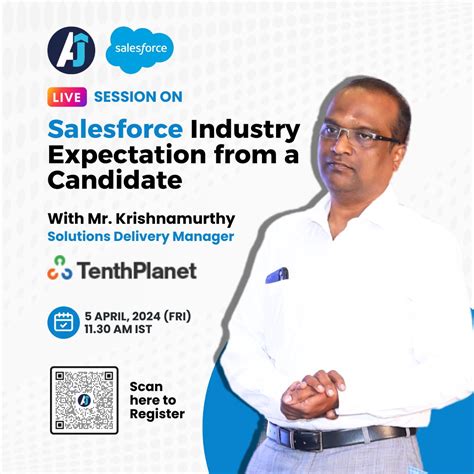 AJ

salesforce

LIVE SESSION ON

Salesforce Industry Expectation from a Candidate

With Mr. Krishnamurthy
Solutions Delivery Manager

TenthPlanet

5 APRIL, 2024 (FRI)
11.30 AM IST

Scan here to Register